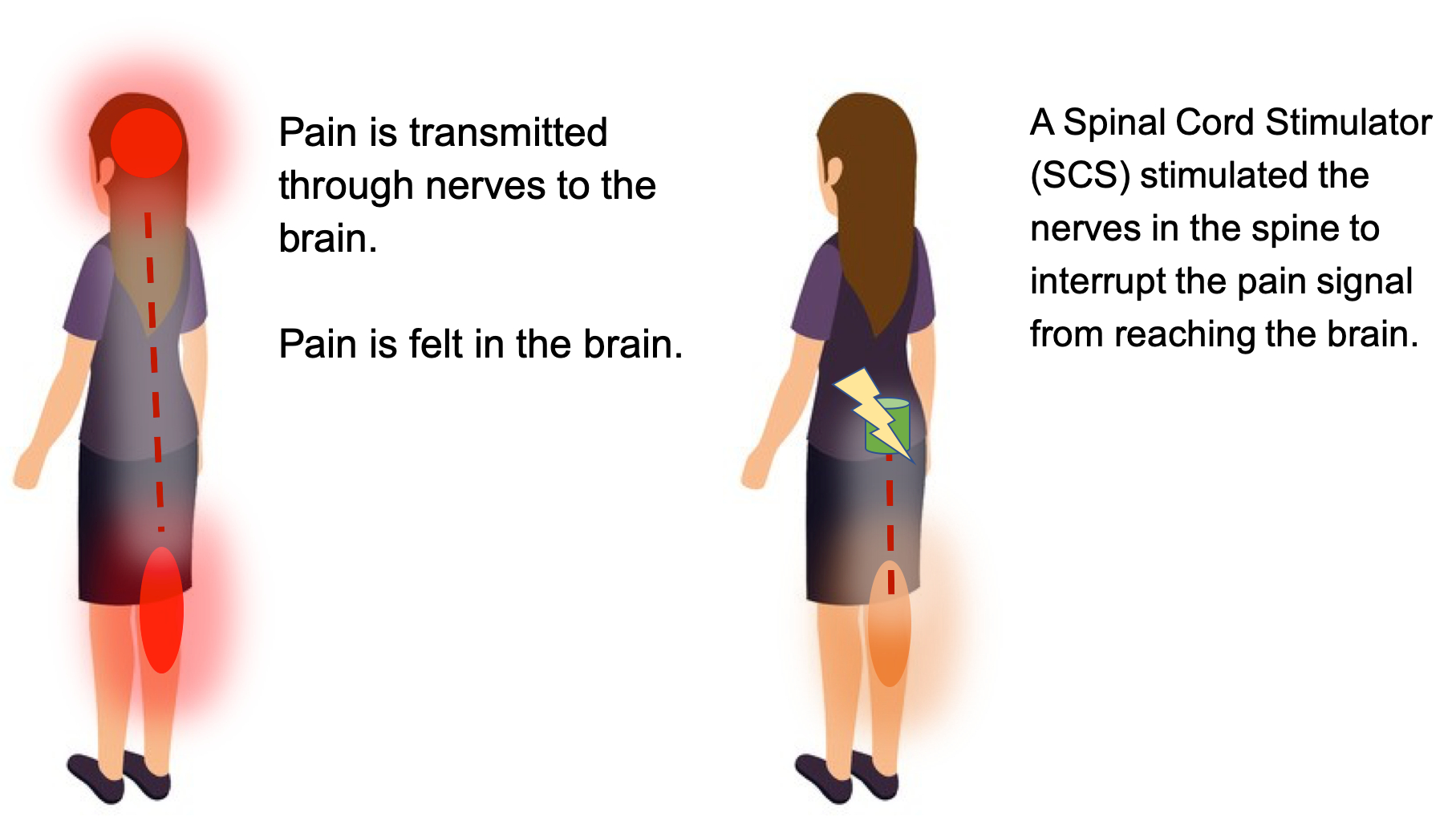 Pain is transmitted through nerves to the brain.

Pain is felt in the brain.

A Spinal Cord Stimulator (SCS) stimulated the nerves in the spine to interrupt the pain signal from reaching the brain.